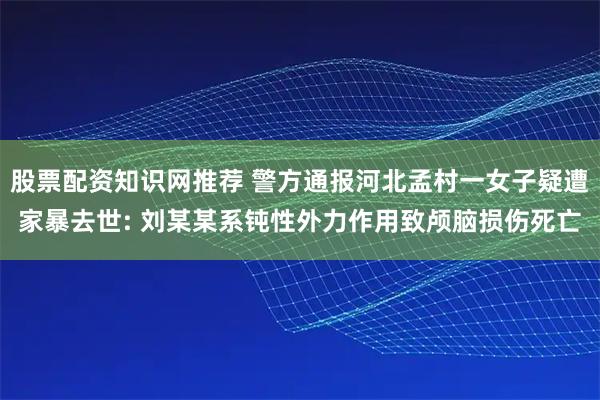 股票配资知识网推荐 警方通报河北孟村一女子疑遭家暴去世: 刘某某系钝性外力作用致颅脑损伤死亡